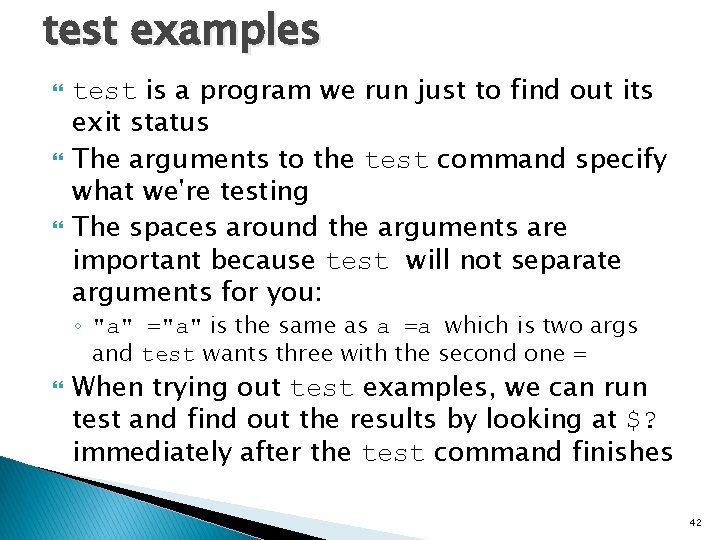 test examples

test is a program we run just to find out its exit status

The arguments to the test command specify what we're testing

The spaces around the arguments are important because test will not separate arguments for you:

◦ "a" ="a" is the same as a =a which is two args and test wants three with the second one =

When trying out test examples, we can run test and find out the results by looking at $? immediately after the test command finishes

42